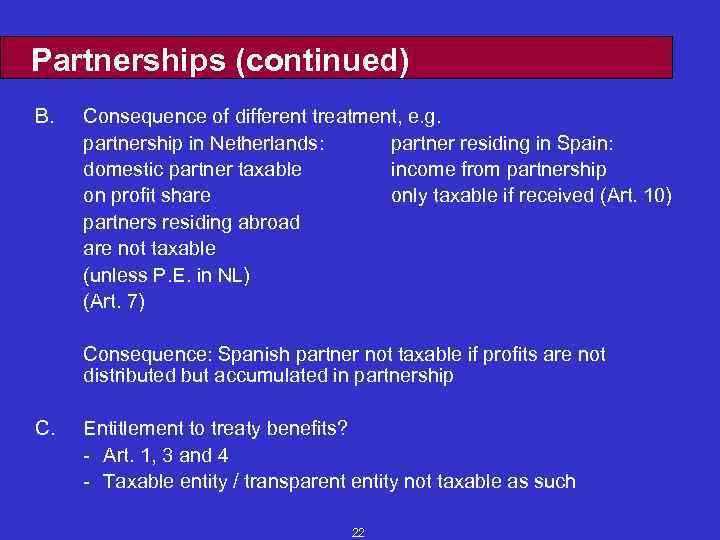 Partnerships (continued)

B. Consequence of different treatment, e.g.

partnership in Netherlands:
domestic partner taxable
on profit share
partners residing abroad
are not taxable
(unless P.E. in NL)
(Art. 7)

partner residing in Spain:
income from partnership
only taxable if received (Art. 10)

Consequence: Spanish partner not taxable if profits are not distributed but accumulated in partnership

C. Entitlement to treaty benefits?
- Art. 1, 3 and 4
- Taxable entity / transparent entity not taxable as such

22